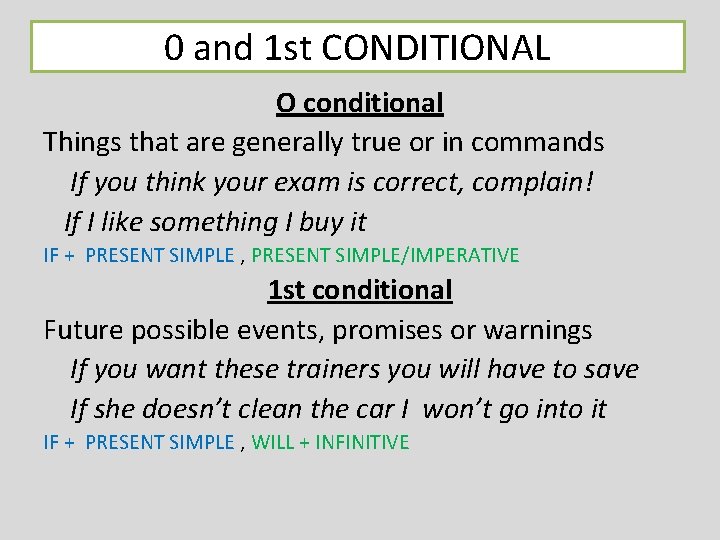 0 and 1st CONDITIONAL

O conditional

Things that are generally true or in commands

If you think your exam is correct, complain!

If I like something I buy it

IF + PRESENT SIMPLE , PRESENT SIMPLE/IMPERATIVE

1st conditional

Future possible events, promises or warnings

If you want these trainers you will have to save

If she doesn't clean the car I won't go into it

IF + PRESENT SIMPLE , WILL + INFINITIVE